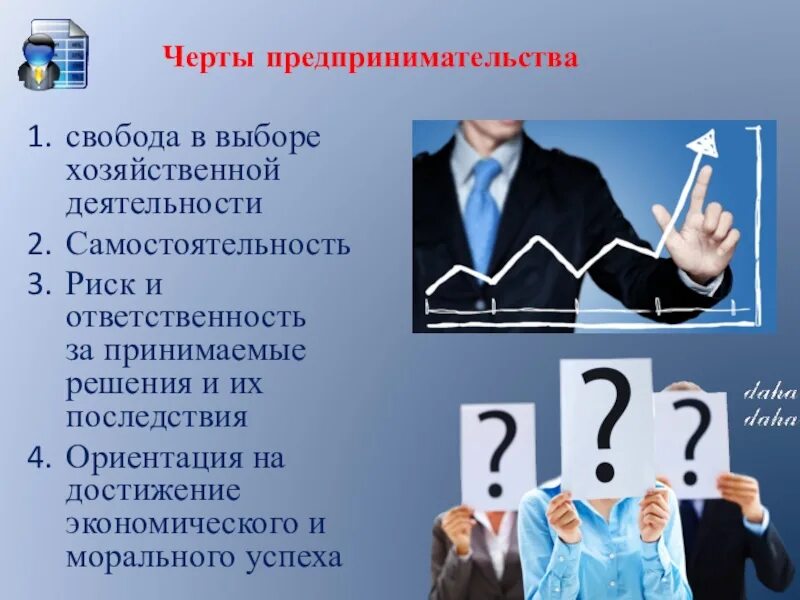 Черты предпринимательства

1. свобода в выборе хозяйственной деятельности
2. Самостоятельность
3. Риск и ответственность за принимаемые решения и их последствия
4. Ориентация на достижение экономического и морального успеха

?
?
?

daha
daha